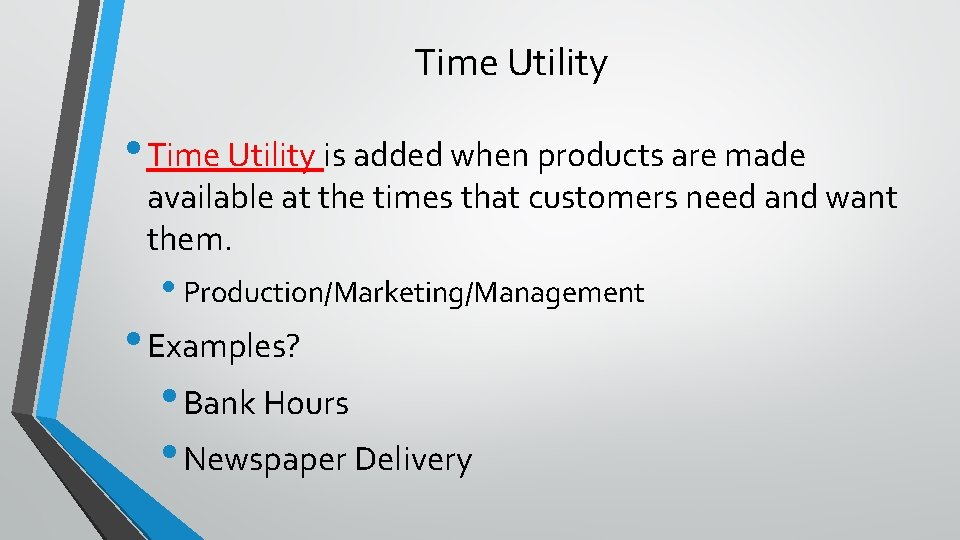 Time Utility

• Time Utility is added when products are made available at the times that customers need and want them.

• Production/Marketing/Management

• Examples?

• Bank Hours

• Newspaper Delivery